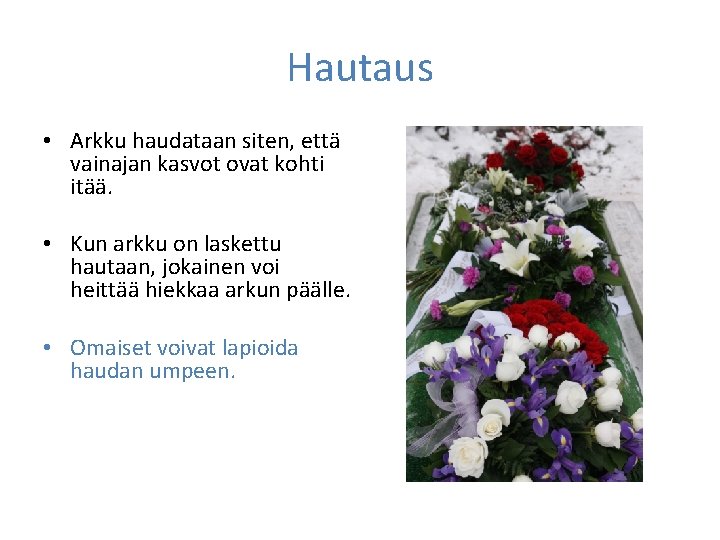 Hautaus

• Arkku haudataan siten, että vainajan kasvot ovat kohti itää.

• Kun arkku on laskettu hautaan, jokainen voi heittää hiekkaa arkun päälle.

• Omaiset voivat lapioida haudan umpeen.